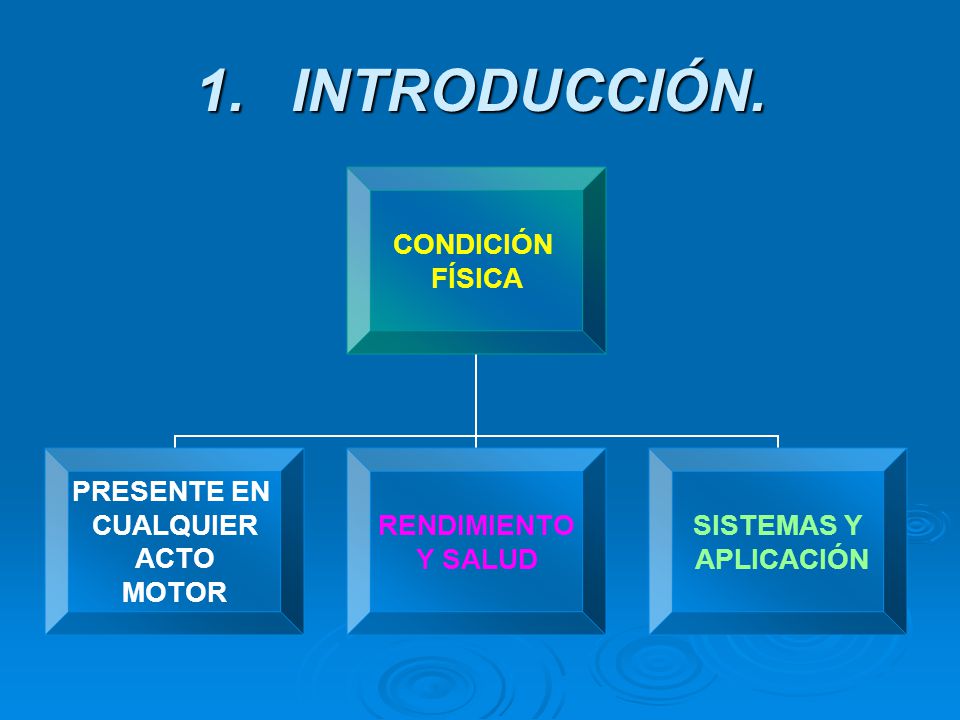 1. INTRODUCCIÓN.

CONDICIÓN FÍSICA

PRESENTE EN CUALQUIER ACTO MOTOR

RENDIMIENTO Y SALUD

SISTEMAS Y APLICACIÓN